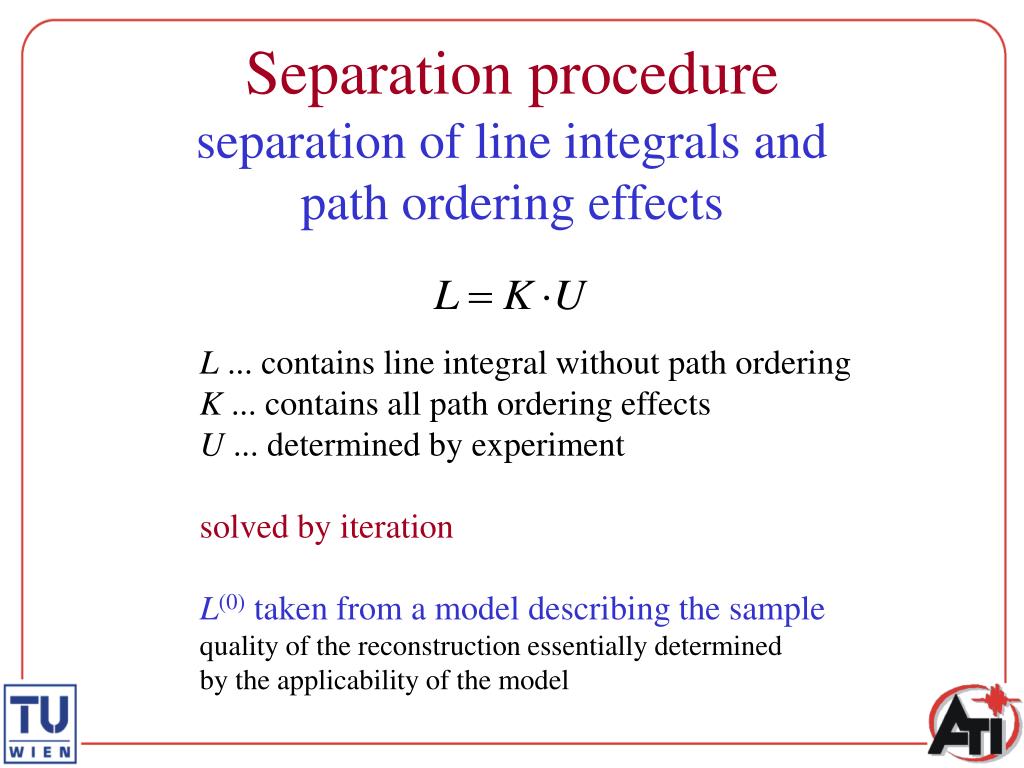 Separation procedure
separation of line integrals and path ordering effects

$L = K \cdot U$

$L$ ... contains line integral without path ordering
$K$ ... contains all path ordering effects
$U$ ... determined by experiment

solved by iteration

$L^{(0)}$ taken from a model describing the sample
quality of the reconstruction essentially determined by the applicability of the model

TU WIEN

ATI